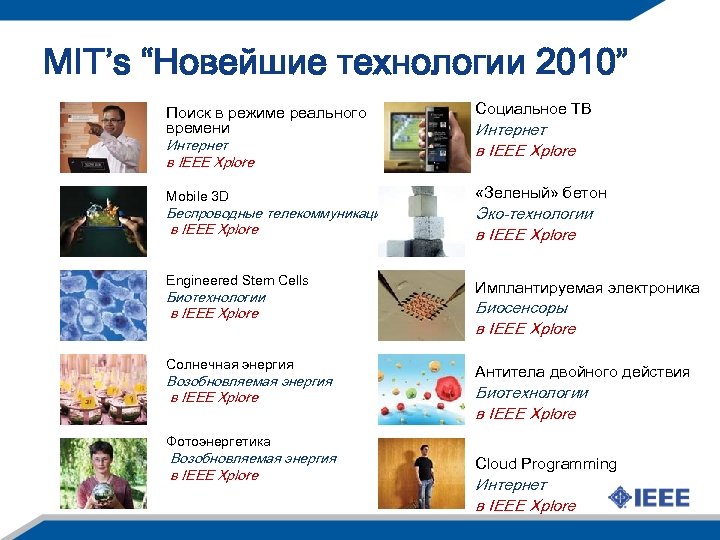 MIT's "Новейшие технологии 2010"

Поиск в режиме реального времени
Интернет
в IEEE Xplore

Mobile 3D
Беспроводные телекоммуникац
в IEEE Xplore

Engineered Stem Cells
Биотехнологии
в IEEE Xplore

Солнечная энергия
Возобновляемая энергия
в IEEE Xplore

Фотоэнергетика
Возобновляемая энергия
в IEEE Xplore

Социальное ТВ
Интернет
в IEEE Xplore

«Зеленый» бетон
Эко-технологии
в IEEE Xplore

Имплантируемая электроника
Биосенсоры
в IEEE Xplore

Антитела двойного действия
Биотехнологии
в IEEE Xplore

Cloud Programming
Интернет
в IEEE Xplore

IEEE